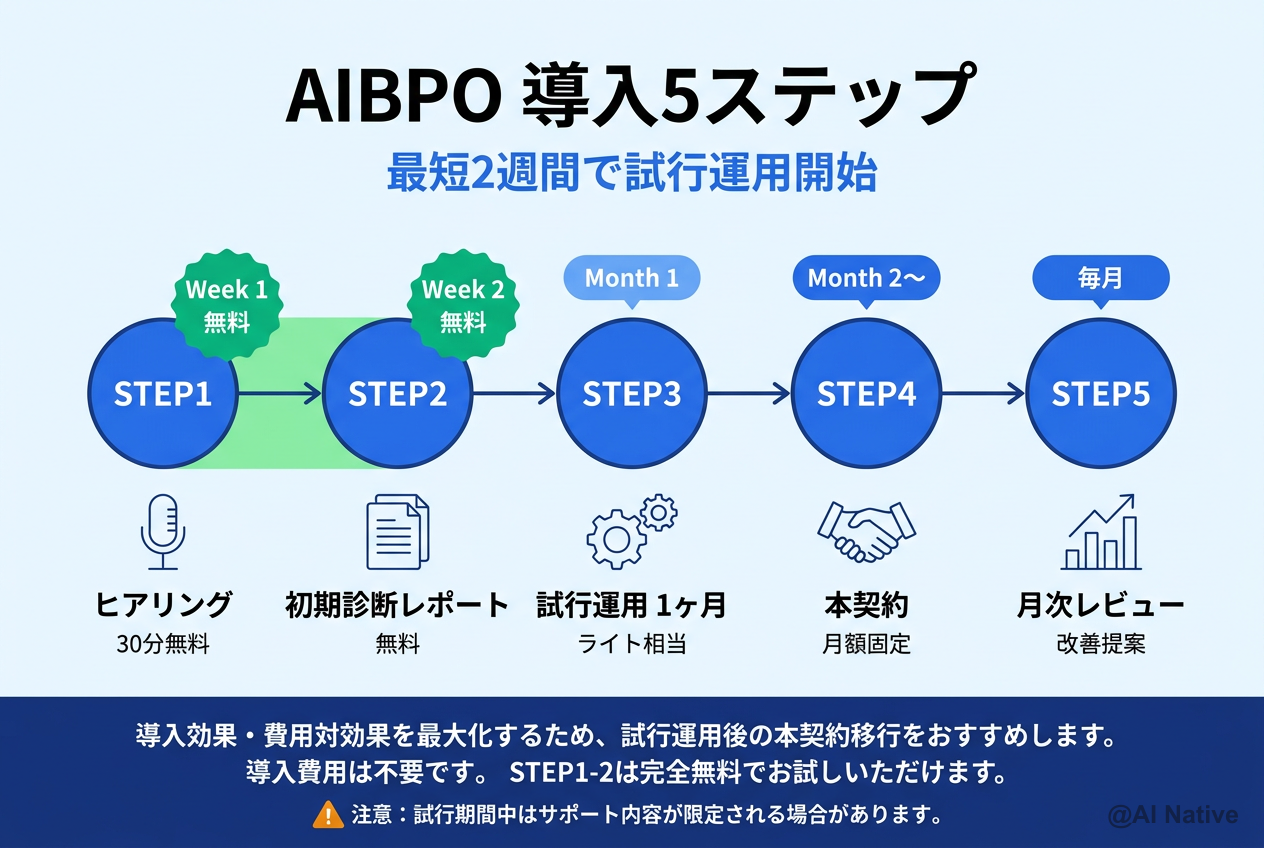 AIBPO 導入5ステップ

最短2週間で試行運用開始

Week 1
無料

Week 2
無料

Month 1

Month 2〜

毎月

STEP1

STEP2

STEP3

STEP4

STEP5

ヒアリング
30分無料

初期診断レポート
無料

試行運用 1ヶ月
ライト相当

本契約
月額固定

月次レビュー
改善提案

導入効果・費用対効果を最大化するため、試行運用後の本契約移行をおすすめします。
導入費用は不要です。 STEP1-2は完全無料でお試しいただけます。

注意：試行期間中はサポート内容が限定される場合があります。

@AI Native